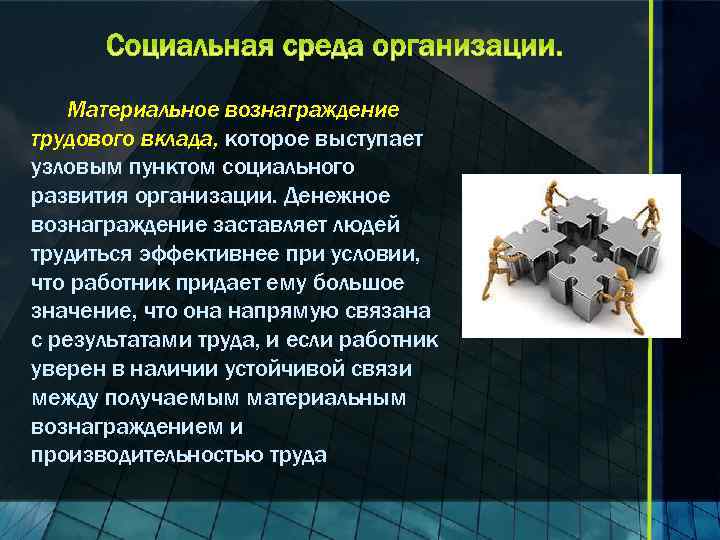 Социальная среда организации.

Материальное вознаграждение трудового вклада, которое выступает узловым пунктом социального развития организации. Денежное вознаграждение заставляет людей трудиться эффективнее при условии, что работник придает ему большое значение, что она напрямую связана с результатами труда, и если работник уверен в наличии устойчивой связи между получаемым материальным вознаграждением и производительностью труда